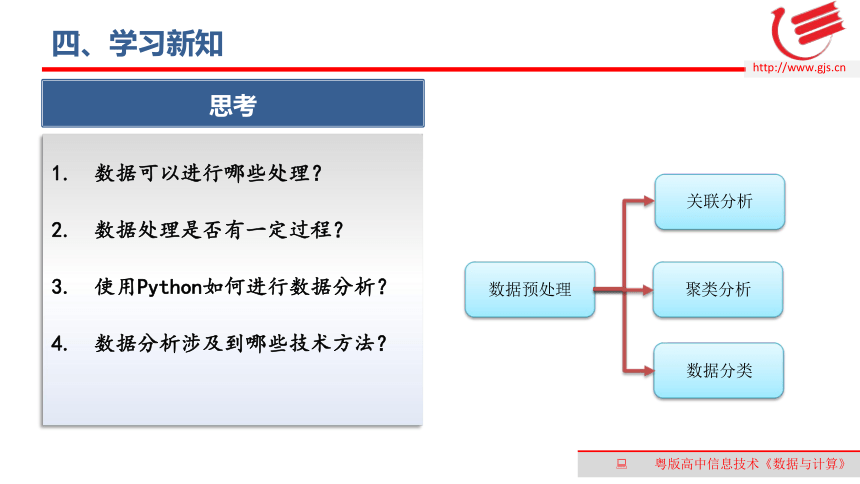 四、学习新知

http://www.gjs.cn

思考

1. 数据可以进行哪些处理？

2. 数据处理是否有一定过程？

3. 使用Python如何进行数据分析？

4. 数据分析涉及到哪些技术方法？

数据预处理

关联分析

聚类分析

数据分类

粤版高中信息技术《数据与计算》